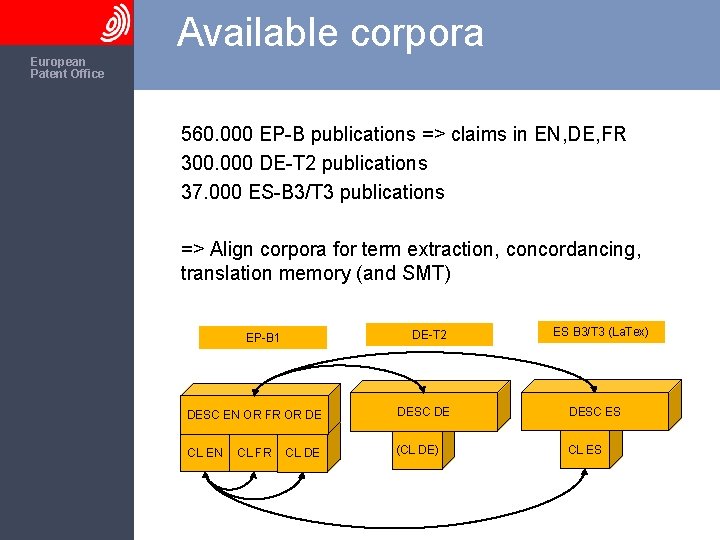 European Patent Office

Available corpora

560.000 EP-B publications => claims in EN,DE,FR
300.000 DE-T2 publications
37.000 ES-B3/T3 publications

=> Align corpora for term extraction, concordancing, translation memory (and SMT)

EP-B1

DE-T2

ES B3/T3 (LaTex)

DESC EN OR FR OR DE

CL EN

CL FR

CL DE

DESC DE

(CL DE)

DESC ES

CL ES